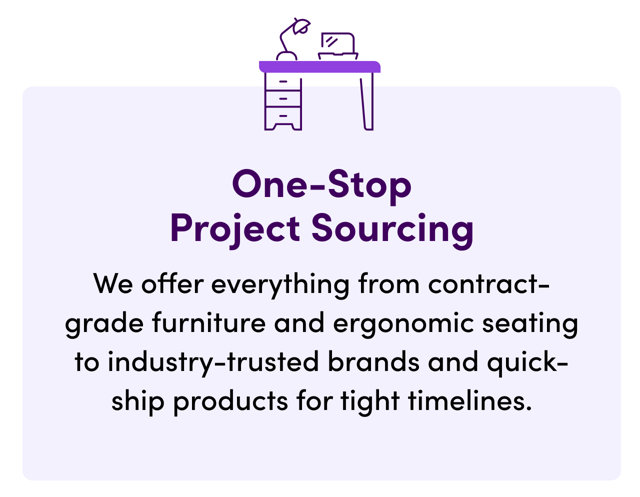 One-Stop Project Sourcing

We offer everything from contract-grade furniture and ergonomic seating to industry-trusted brands and quick-ship products for tight timelines.